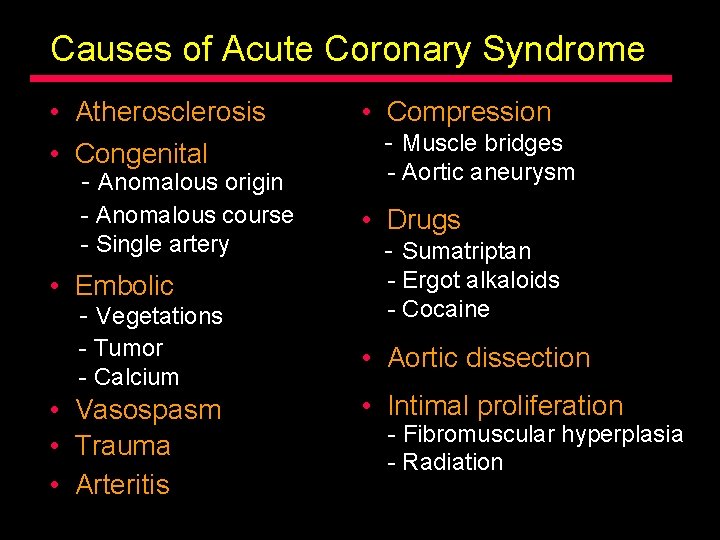 Causes of Acute Coronary Syndrome

• Atherosclerosis
• Congenital
- Anomalous origin
- Anomalous course
- Single artery
• Embolic
- Vegetations
- Tumor
- Calcium
• Vasospasm
• Trauma
• Arteritis

• Compression
- Muscle bridges
- Aortic aneurysm
• Drugs
- Sumatriptan
- Ergot alkaloids
- Cocaine
• Aortic dissection
• Intimal proliferation
- Fibromuscular hyperplasia
- Radiation